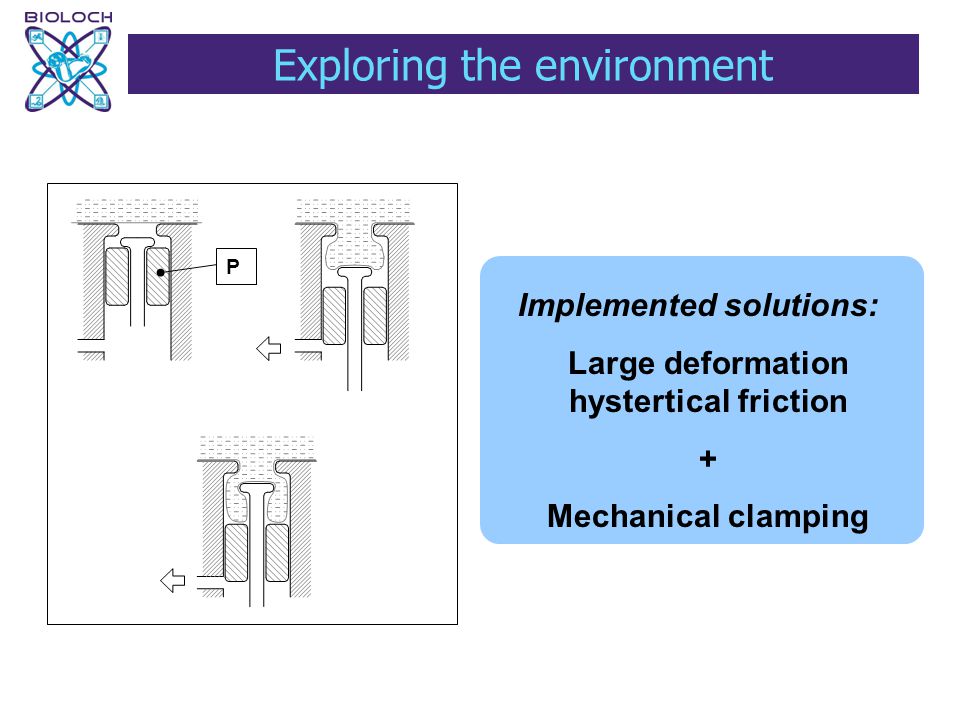 BIOLOCH

Exploring the environment

P

Implemented solutions:

Large deformation hystertical friction

+

Mechanical clamping